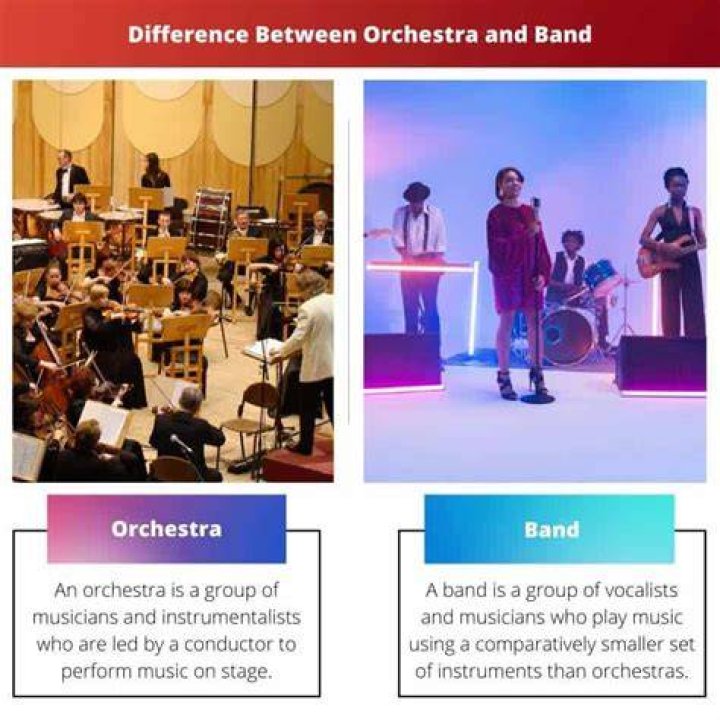 Difference Between Orchestra and Band

Orchestra

An orchestra is a group of musicians and instrumentalists who are led by a conductor to perform music on stage.

Band

A band is a group of vocalists and musicians who play music using a comparatively smaller set of instruments than orchestras.